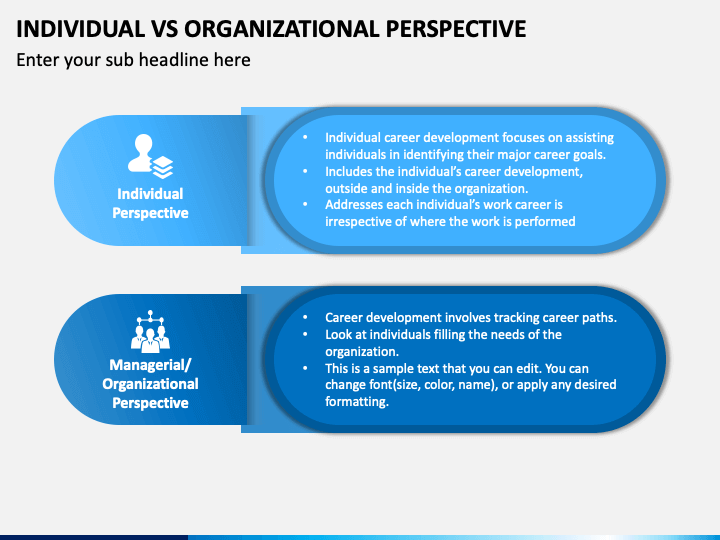 INDIVIDUAL VS ORGANIZATIONAL PERSPECTIVE

Enter your sub headline here

Individual Perspective

• Individual career development focuses on assisting individuals in identifying their major career goals.
• Includes the individual's career development, outside and inside the organization.
• Addresses each individual's work career is irrespective of where the work is performed

Managerial/ Organizational Perspective

• Career development involves tracking career paths.
• Look at individuals filling the needs of the organization.
• This is a sample text that you can edit. You can change font(size, color, name), or apply any desired formatting.